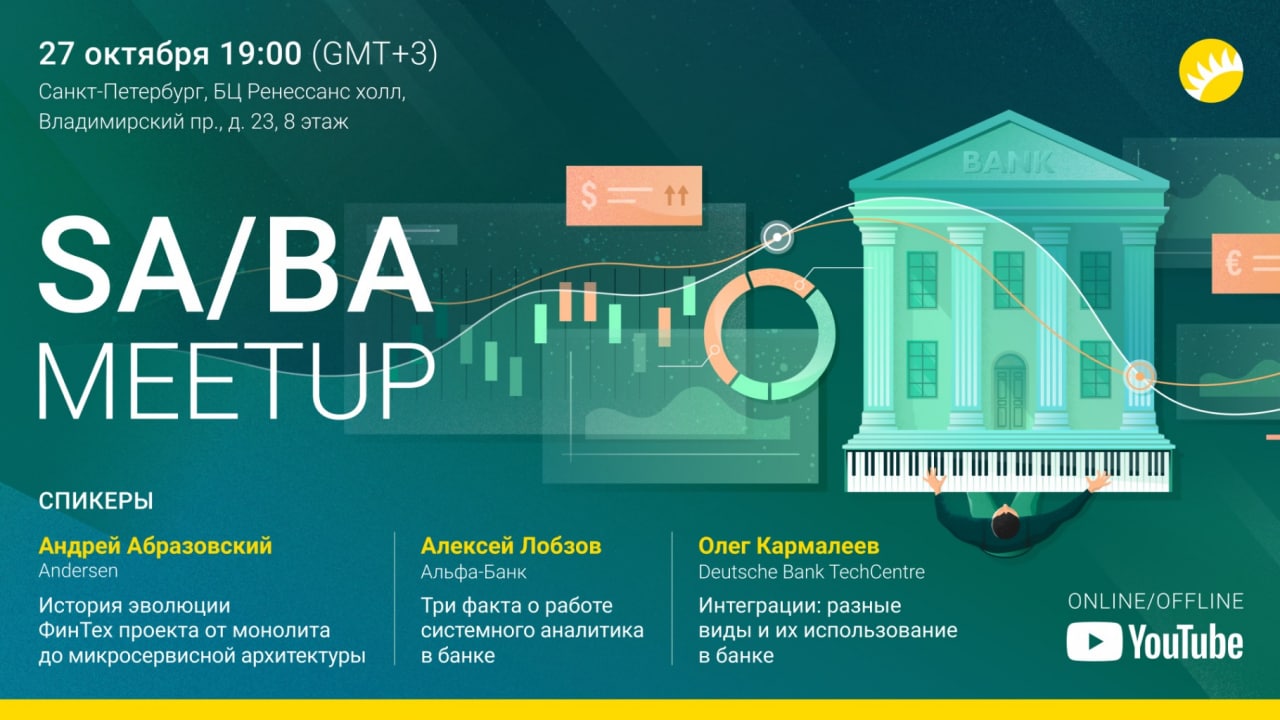 27 октября 19:00 (GMT+3)
Санкт-Петербург, БЦ Ренессанс холл, Владимирский пр., д. 23, 8 этаж

BANK

$

€

SA/BA MEETUP

СПИКЕРЫ

Андрей Абразовский
Andersen
История эволюции ФинТех проекта от монолита до микросервисной архитектуры

Алексей Лобзов
Альфа-Банк
Три факта о работе системного аналитика в банке

Олег Кармалеев
Deutsche Bank TechCentre
Интеграции: разные виды и их использование в банке

ONLINE/OFFLINE
YouTube